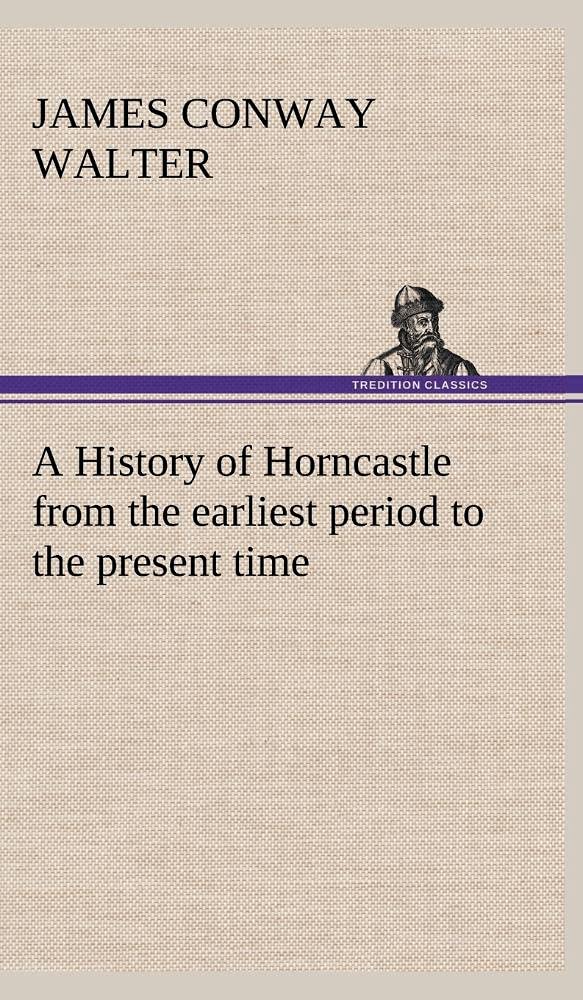 JAMES CONWAY WALTER

TREDITION CLASSICS

A History of Horncastle from the earliest period to the present time